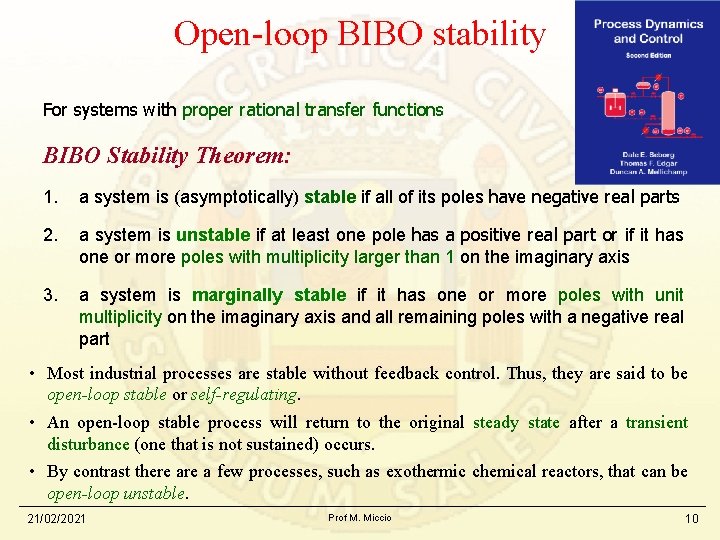 Open-loop BIBO stability

Process Dynamics and Control
Second Edition

Dale E. Seborg
Thomas F. Edgar
Duncan A. Mellichamp

For systems with proper rational transfer functions

BIBO Stability Theorem:

1. a system is (asymptotically) stable if all of its poles have negative real parts

2. a system is unstable if at least one pole has a positive real part or if it has one or more poles with multiplicity larger than 1 on the imaginary axis

3. a system is marginally stable if it has one or more poles with unit multiplicity on the imaginary axis and all remaining poles with a negative real part

• Most industrial processes are stable without feedback control. Thus, they are said to be open-loop stable or self-regulating.

• An open-loop stable process will return to the original steady state after a transient disturbance (one that is not sustained) occurs.

• By contrast there are a few processes, such as exothermic chemical reactors, that can be open-loop unstable.

21/02/2021
Prof M. Miccio
10